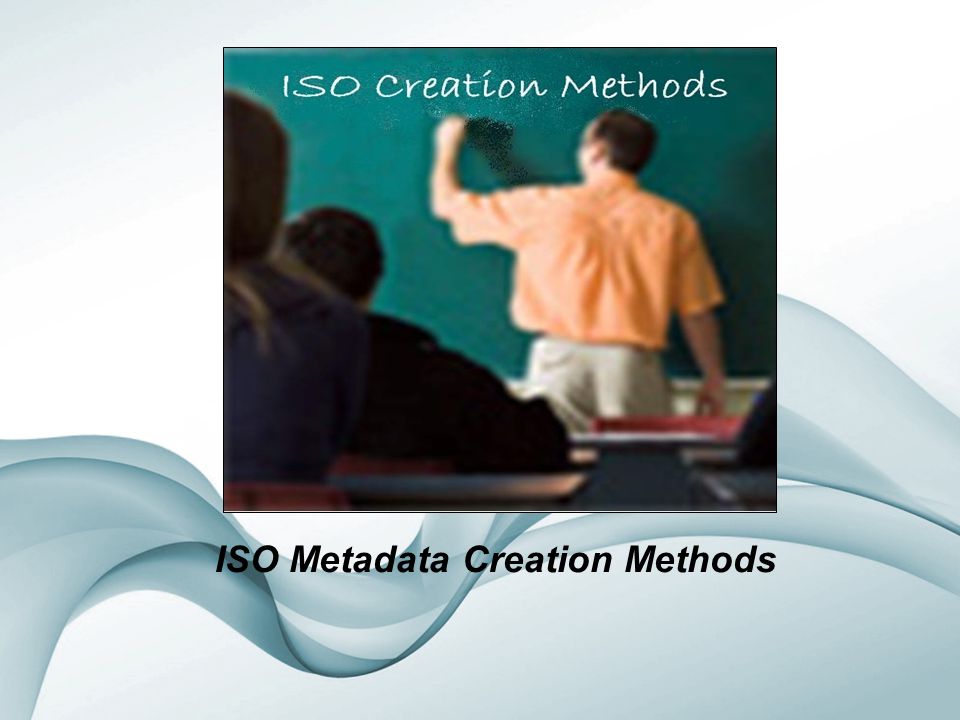 ISO Creation Methods

ISO Metadata Creation Methods